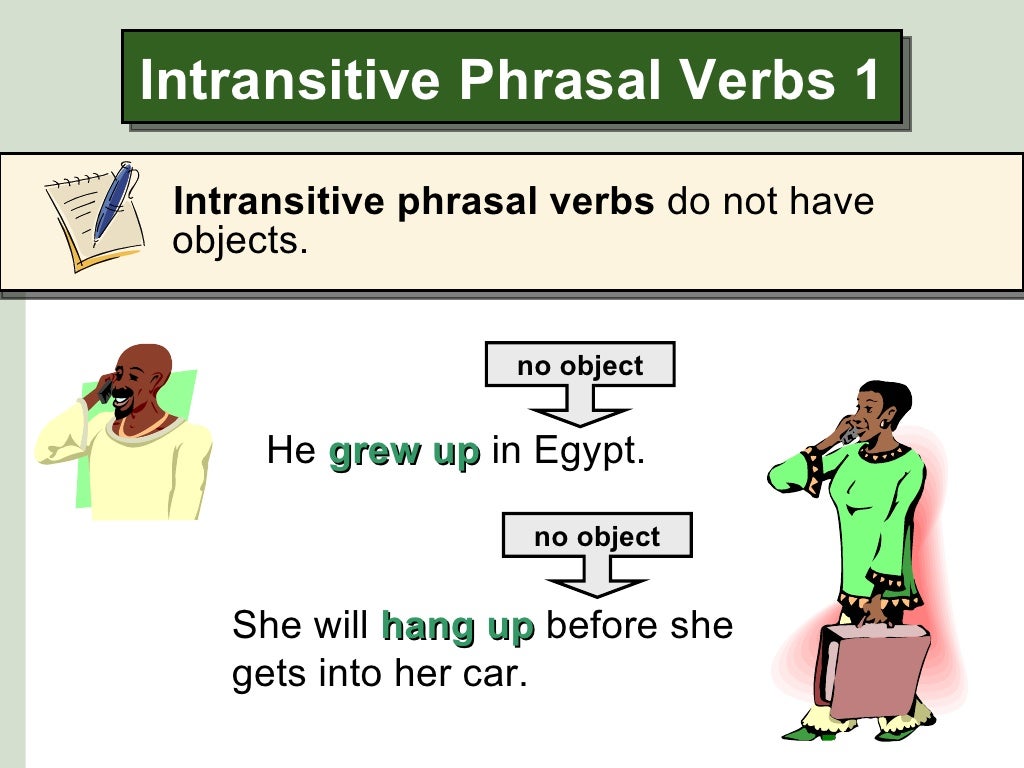 Intransitive Phrasal Verbs 1

Intransitive phrasal verbs do not have objects.

no object

He grew up in Egypt.

no object

She will hang up before she gets into her car.